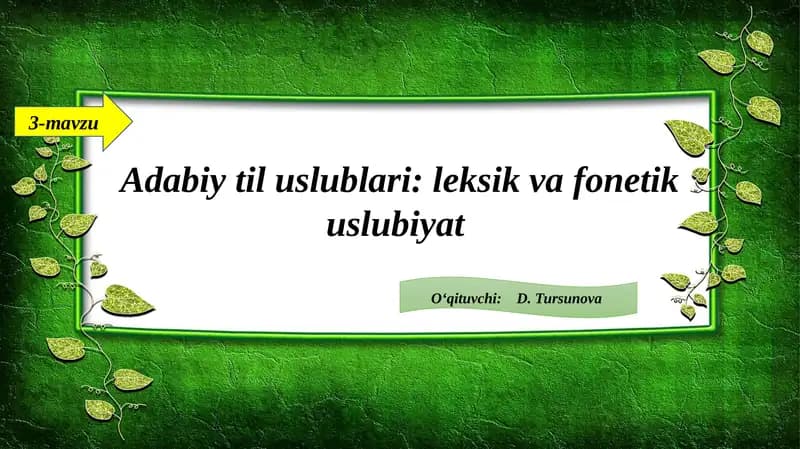 3-mavzu

Adabiy til uslublari: leksik va fonetik uslubiyat

O‘qituvchi: D. Tursunova